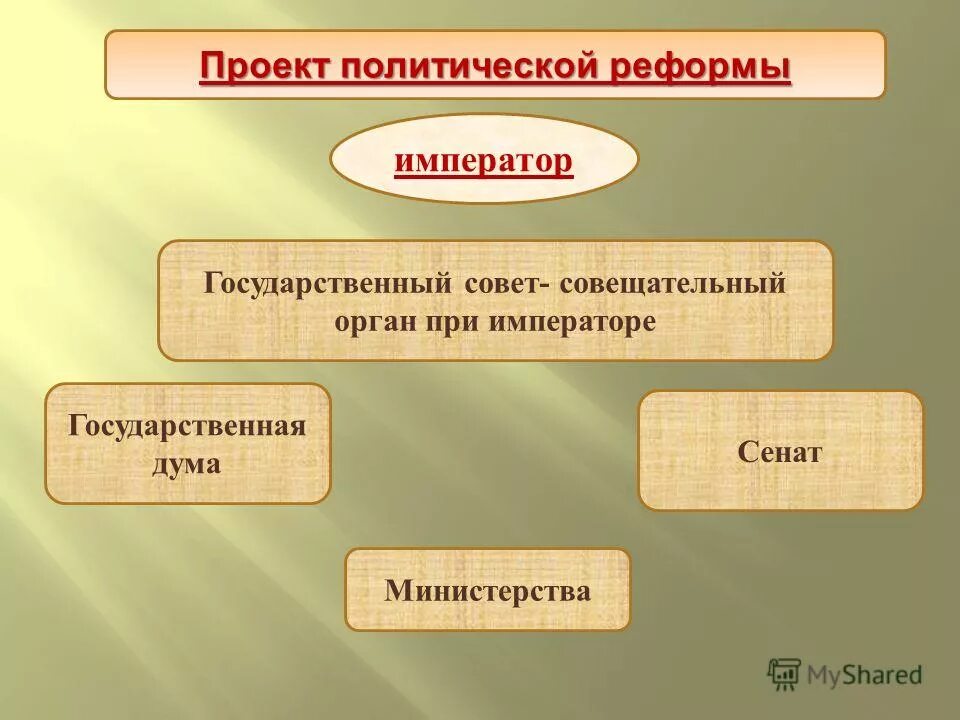 Проект политической реформы

император

Государственный совет- совещательный орган при императоре

Государственная дума

Сенат

Министерства

MyShared